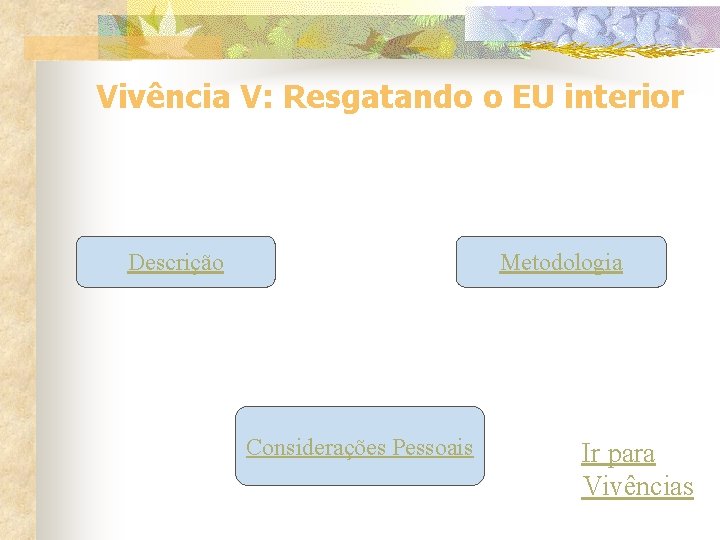 Vivência V: Resgatando o EU interior

Descrição

Metodologia

Considerações Pessoais

Ir para Vivências